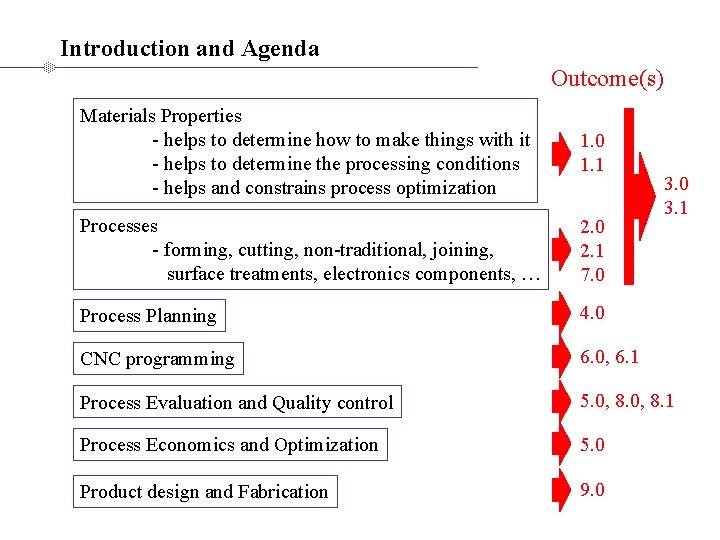 Introduction and Agenda

Outcome(s)

Materials Properties
- helps to determine how to make things with it
- helps to determine the processing conditions
- helps and constrains process optimization

1.0
1.1

3.0
3.1

Processes
- forming, cutting, non-traditional, joining, surface treatments, electronics components, …

2.0
2.1
7.0

Process Planning

4.0

CNC programming

6.0, 6.1

Process Evaluation and Quality control

5.0, 8.0, 8.1

Process Economics and Optimization

5.0

Product design and Fabrication

9.0